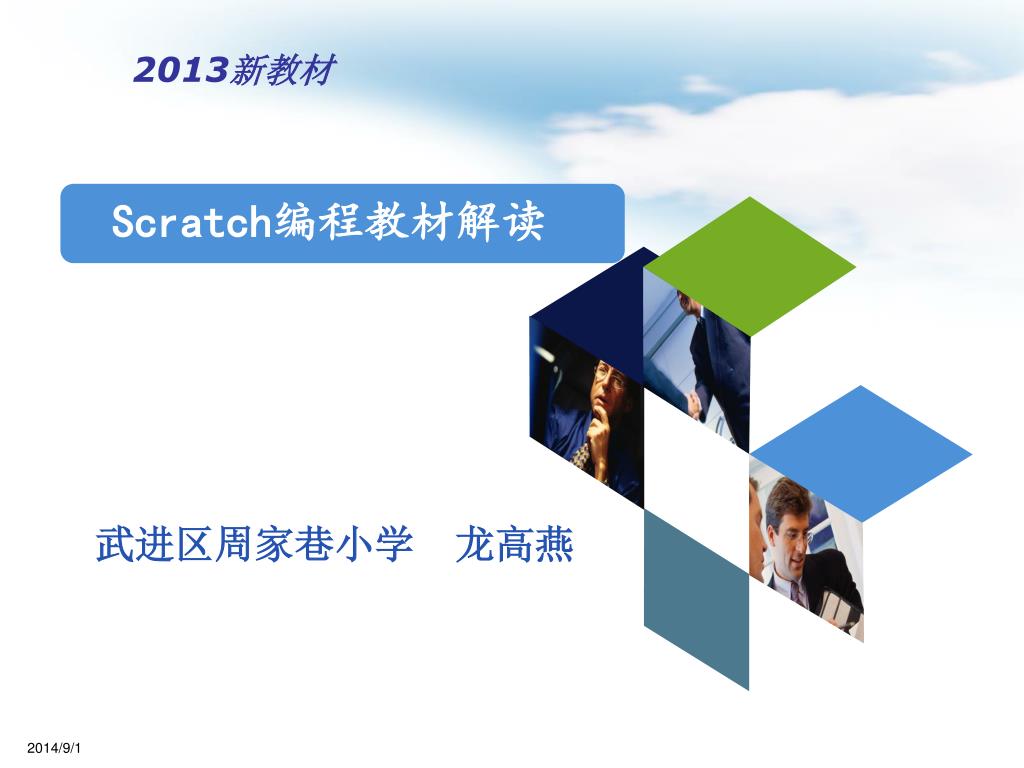 2013新教材

Scratch编程教材解读

武进区周家巷小学　龙高燕

2014/9/1